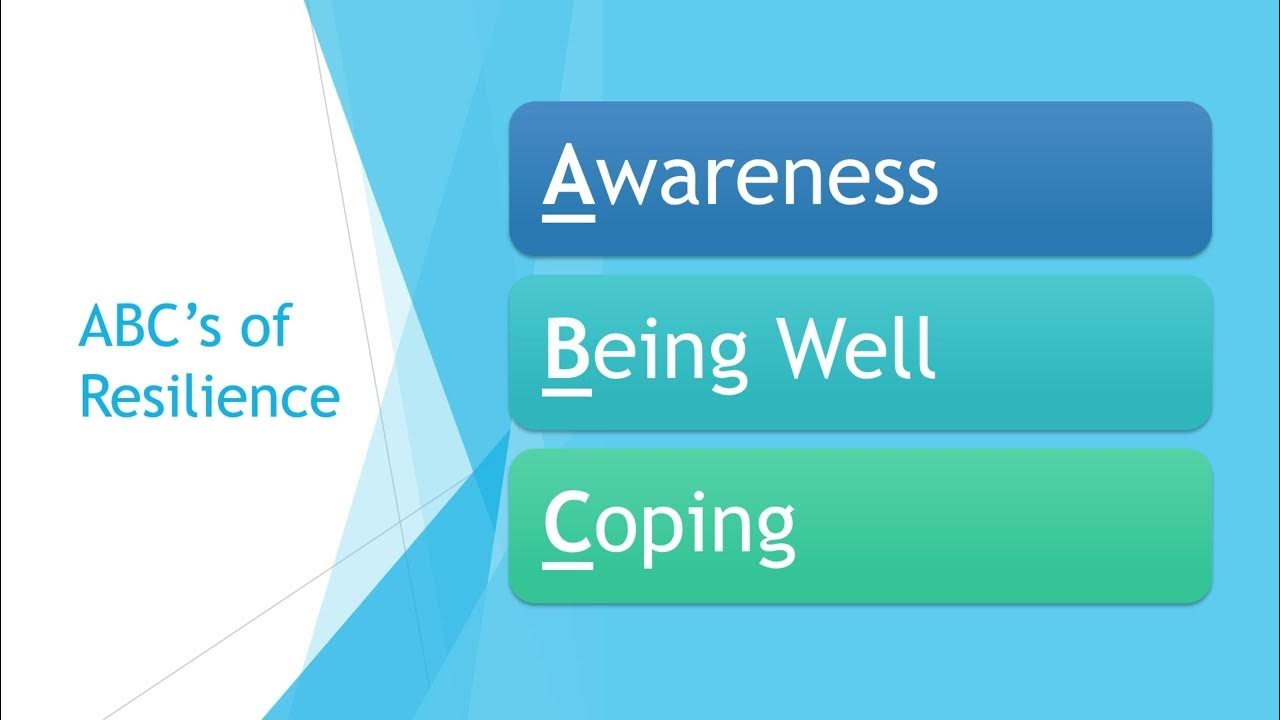 ABC's of Resilience

Awareness

Being Well

Coping